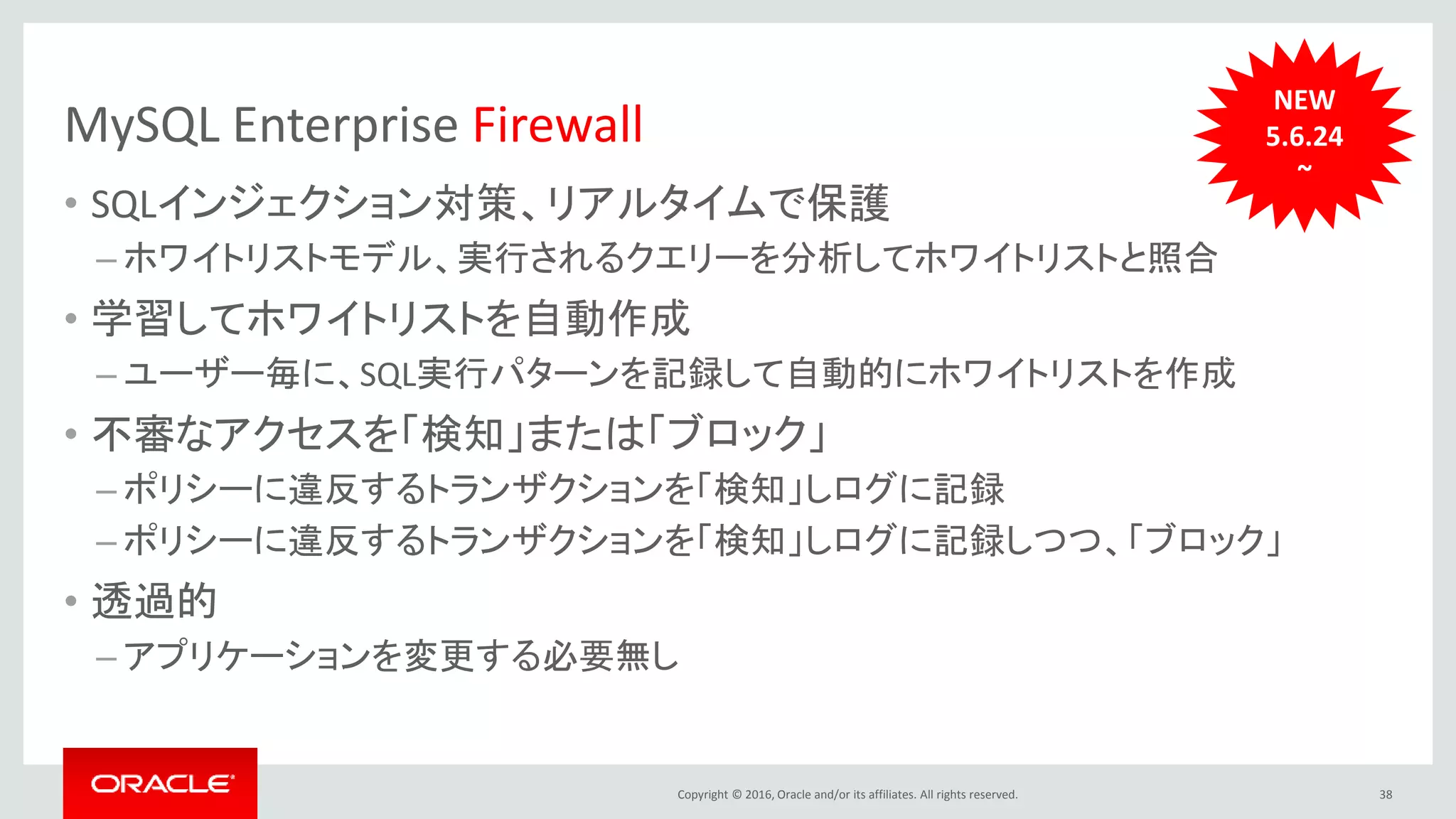 MySQL Enterprise Firewall

NEW
5.6.24
~

• SQLインジェクション対策、リアルタイムで保護
– ホワイトリストモデル、実行されるクエリーを分析してホワイトリストと照合
• 学習してホワイトリストを自動作成
– ユーザー毎に、SQL実行パターンを記録して自動的にホワイトリストを作成
• 不審なアクセスを「検知」または「ブロック」
– ポリシーに違反するトランザクションを「検知」しログに記録
– ポリシーに違反するトランザクションを「検知」しログに記録しつつ、「ブロック」
• 透過的
– アプリケーションを変更する必要無し

ORACLE

Copyright © 2016, Oracle and/or its affiliates. All rights reserved.

38